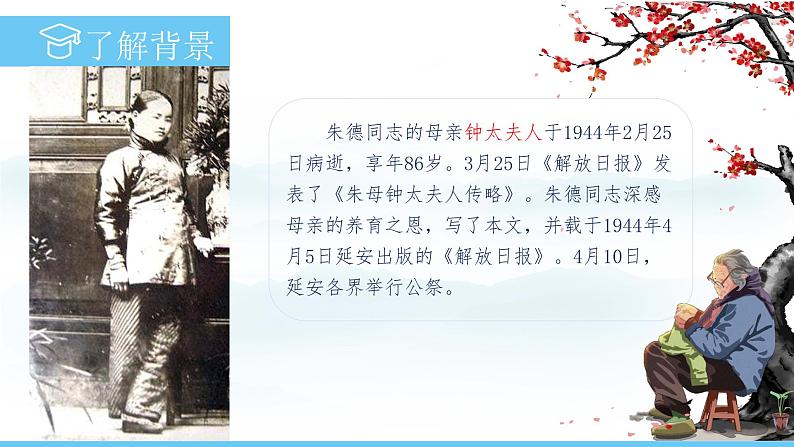 了解背景

朱德同志的母亲钟太夫人于1944年2月25日病逝，享年86岁。3月25日《解放日报》发表了《朱母钟太夫人传略》。朱德同志深感母亲的养育之恩，写了本文，并载于1944年4月5日延安出版的《解放日报》。4月10日，延安各界举行公祭。